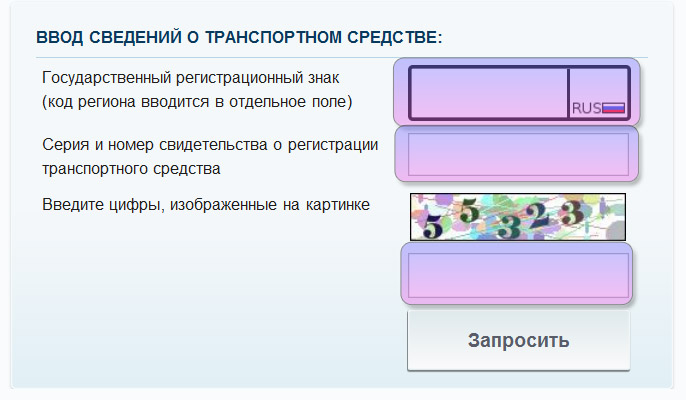 ВВОД СВЕДЕНИЙ О ТРАНСПОРТНОМ СРЕДСТВЕ:

Государственный регистрационный знак (код региона вводится в отдельное поле)

RUS

Серия и номер свидетельства о регистрации транспортного средства

Введите цифры, изображенные на картинке

55323

Запросить